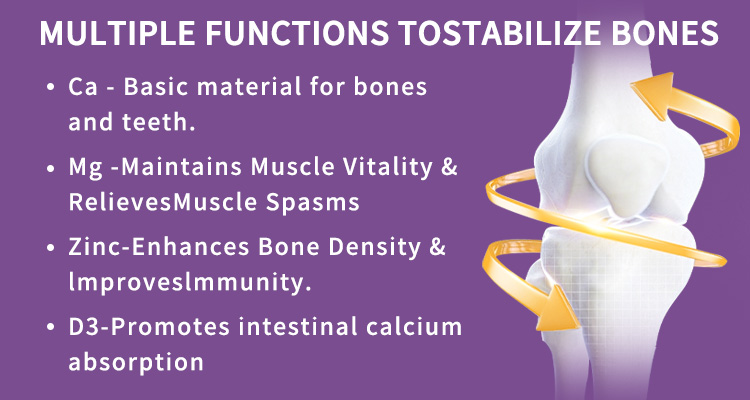 MULTIPLE FUNCTIONS TOSTABILIZE BONES

• Ca - Basic material for bones and teeth.

• Mg -Maintains Muscle Vitality & RelievesMuscle Spasms

• Zinc-Enhances Bone Density & lmproveslmmunity.

• D3-Promotes intestinal calcium absorption